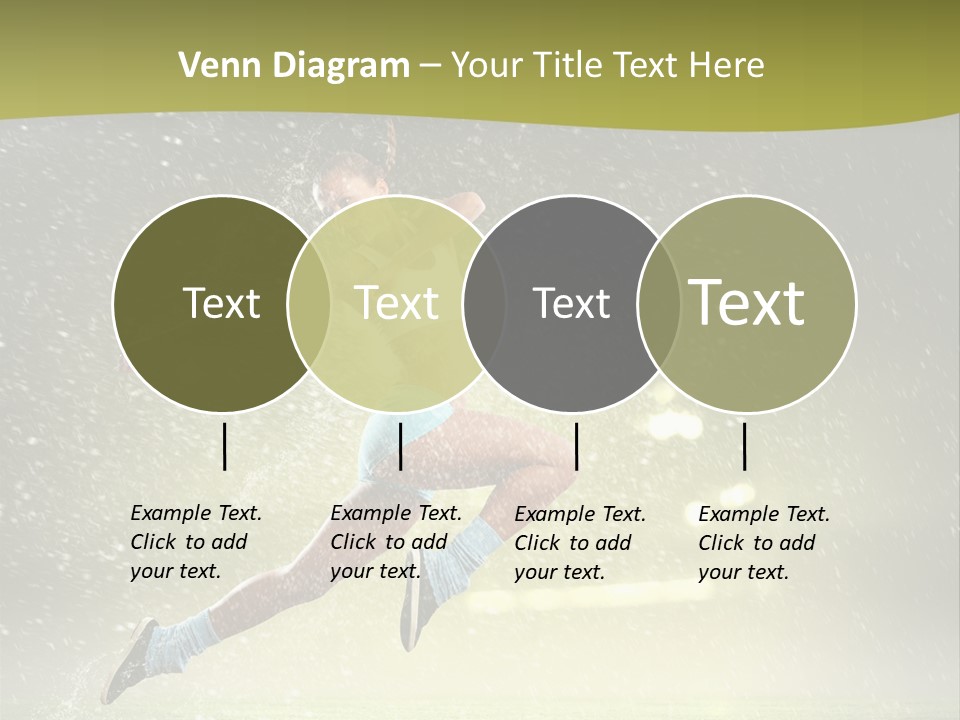 Venn Diagram – Your Title Text Here

Text

Text

Text

Text

Example Text. Click to add your text.

Example Text. Click to add your text.

Example Text. Click to add your text.

Example Text. Click to add your text.